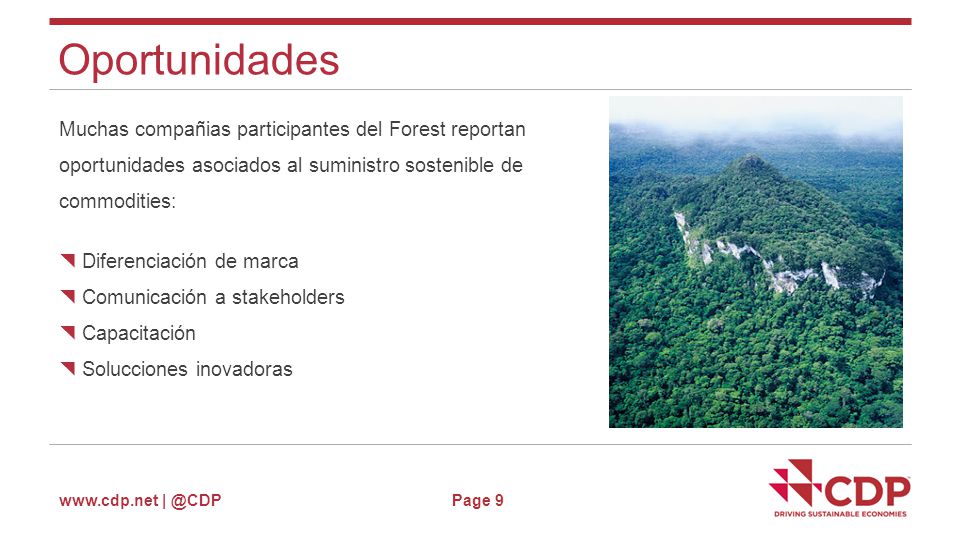 Oportunidades

Muchas compañias participantes del Forest reportan oportunidades asociados al suministro sostenible de commodities:

Diferenciación de marca
Comunicación a stakeholders
Capacitación
Solucciones inovadoras

www.cdp.net | @CDP

Page 9

CDP
DRIVING SUSTAINABLE ECONOMIES